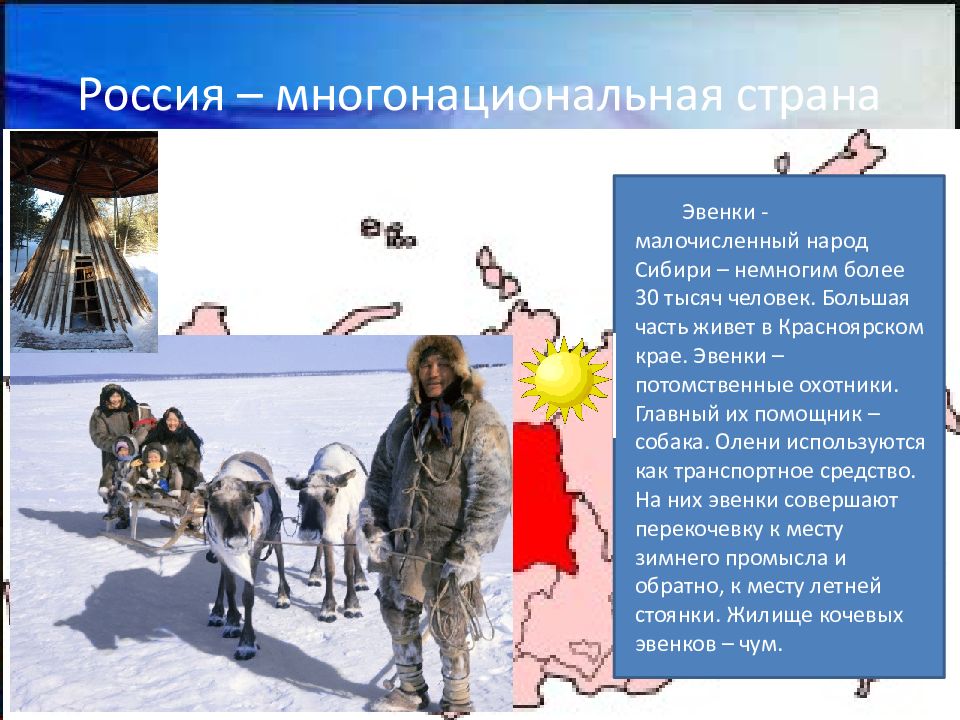 Россия – многонациональная страна

Эвенки - малочисленный народ Сибири – немногим более 30 тысяч человек. Большая часть живет в Красноярском крае. Эвенки – потомственные охотники. Главный их помощник – собака. Олени используются как транспортное средство. На них эвенки совершают перекочевку к месту зимнего промысла и обратно, к месту летней стоянки. Жилище кочевых эвенков – чум.